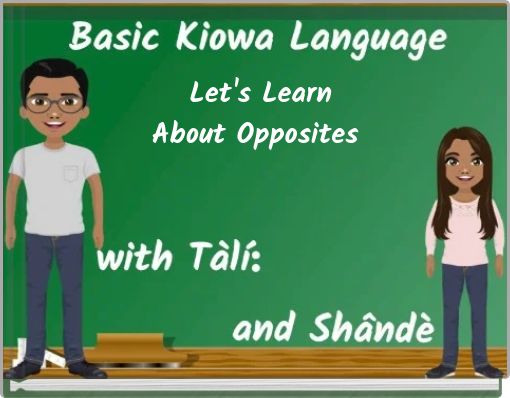 Basic Kiowa Language

Let's Learn About Opposites

with Tàlí:

and Shândè